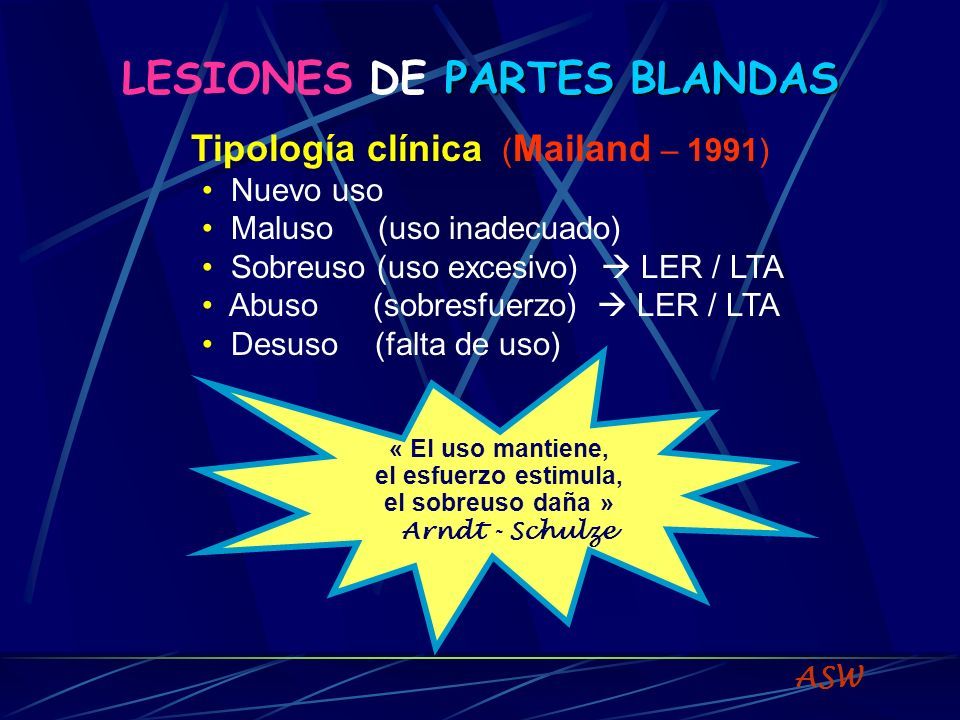 LESIONES DE PARTES BLANDAS

Tipología clínica (Mailand – 1991)

• Nuevo uso
• Maluso (uso inadecuado)
• Sobreuso (uso excesivo) → LER / LTA
• Abuso (sobresfuerzo) → LER / LTA
• Desuso (falta de uso)

« El uso mantiene, el esfuerzo estimula, el sobreuso daña »
Arndt - Schulze

ASW